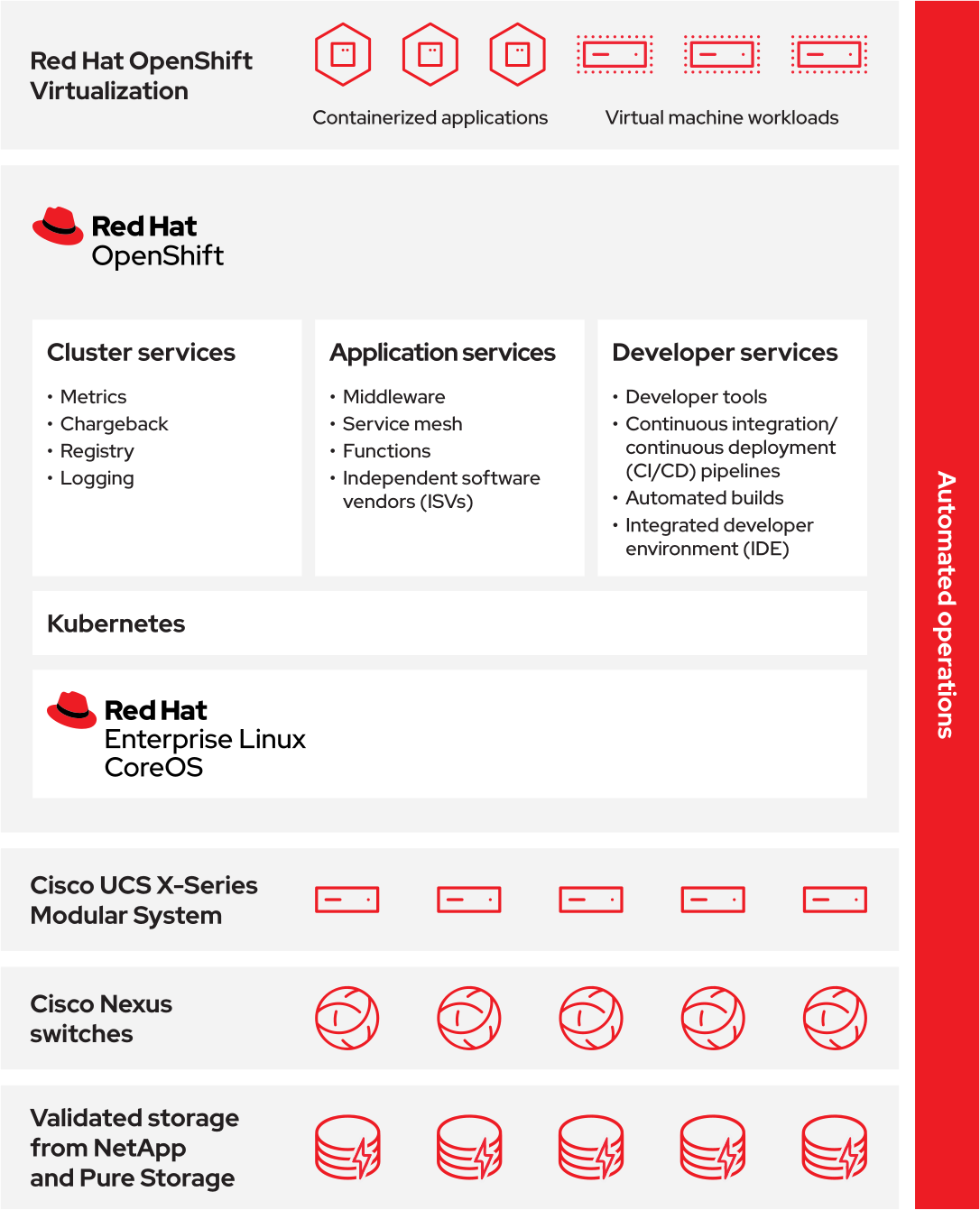 Red Hat OpenShift Virtualization

Containerized applications

Virtual machine workloads

Red Hat OpenShift

Cluster services

• Metrics
• Chargeback
• Registry
• Logging

Application services

• Middleware
• Service mesh
• Functions
• Independent software vendors (ISVs)

Developer services

• Developer tools
• Continuous integration/ continuous deployment (CI/CD) pipelines
• Automated builds
• Integrated developer environment (IDE)

Kubernetes

Red Hat Enterprise Linux CoreOS

Cisco UCS X-Series Modular System

Cisco Nexus switches

Validated storage from NetApp and Pure Storage

Automated operations